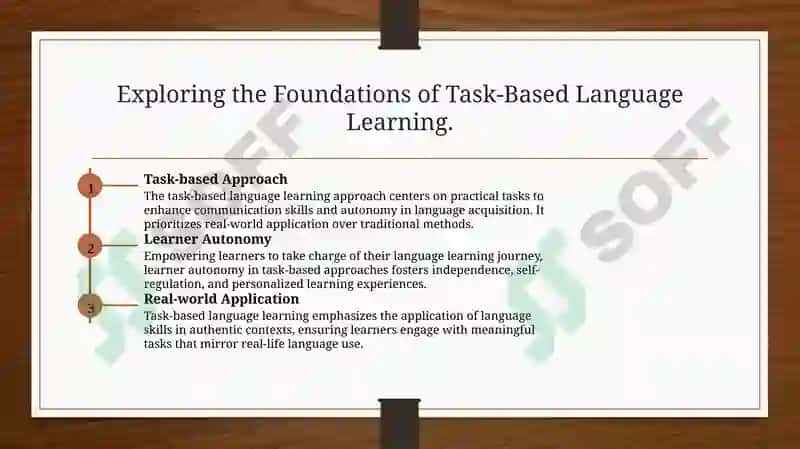 Exploring the Foundations of Task-Based Language Learning.

1

Task-based Approach

The task-based language learning approach centers on practical tasks to enhance communication skills and autonomy in language acquisition. It prioritizes real-world application over traditional methods.

2

Learner Autonomy

Empowering learners to take charge of their language learning journey, learner autonomy in task-based approaches fosters independence, self-regulation, and personalized learning experiences.

3

Real-world Application

Task-based language learning emphasizes the application of language skills in authentic contexts, ensuring learners engage with meaningful tasks that mirror real-life language use.

SOFF

SOFF